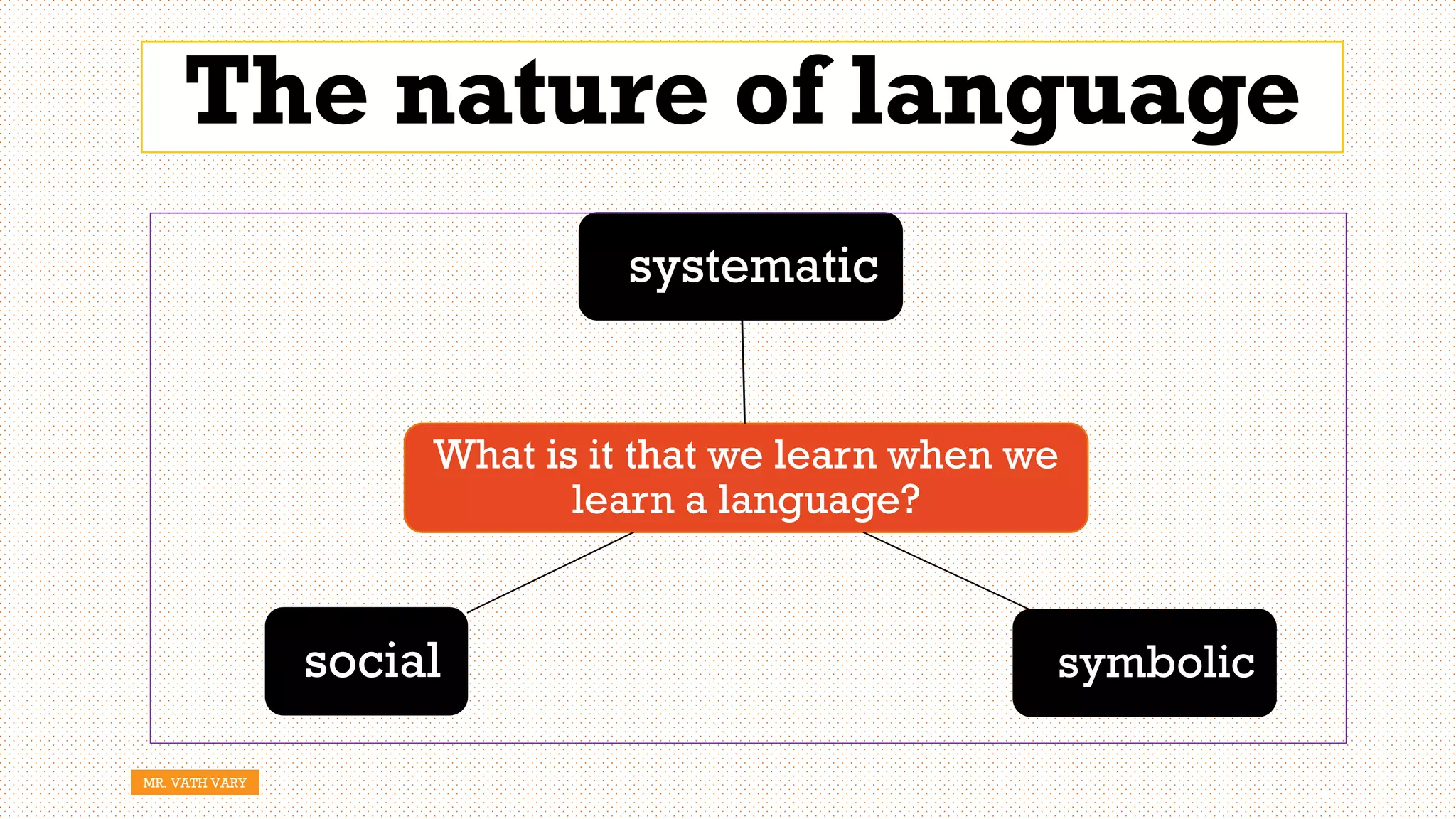 The nature of language

systematic

What is it that we learn when we learn a language?

social

symbolic

MR. VATH VARY